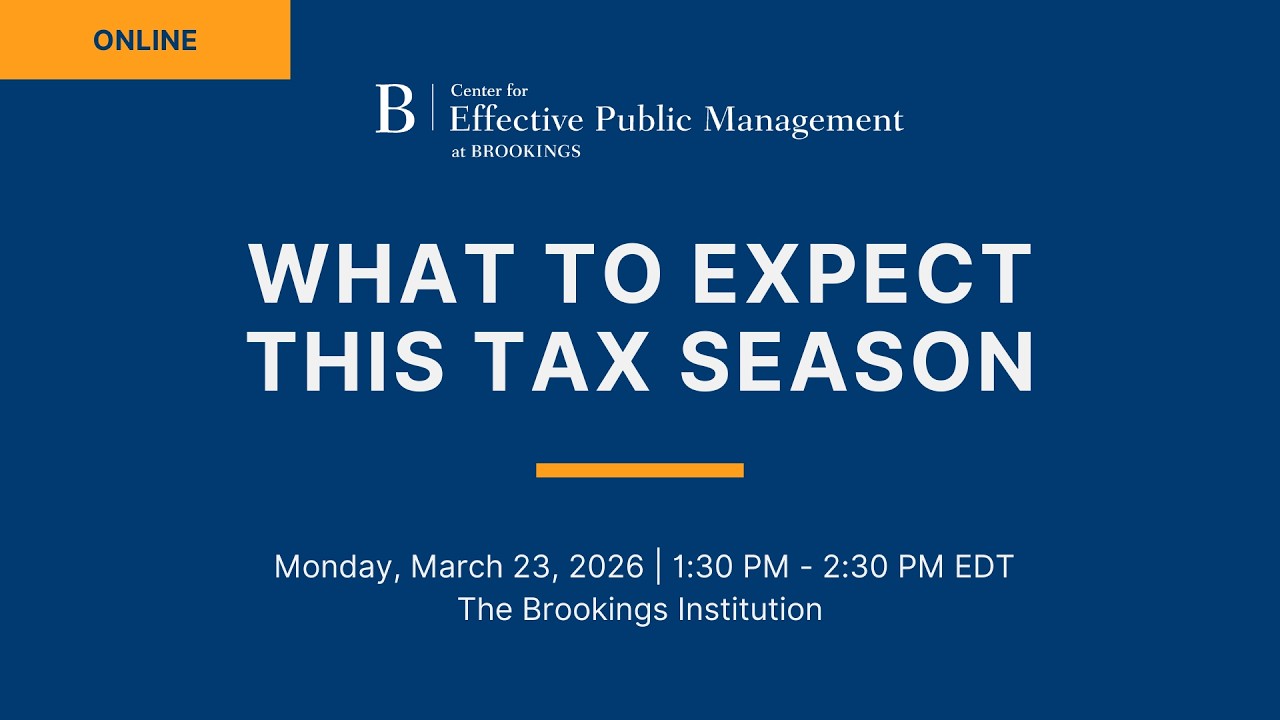 ONLINE

B | Center for Effective Public Management at BROOKINGS

WHAT TO EXPECT THIS TAX SEASON

Monday, March 23, 2026 | 1:30 PM - 2:30 PM EDT
The Brookings Institution